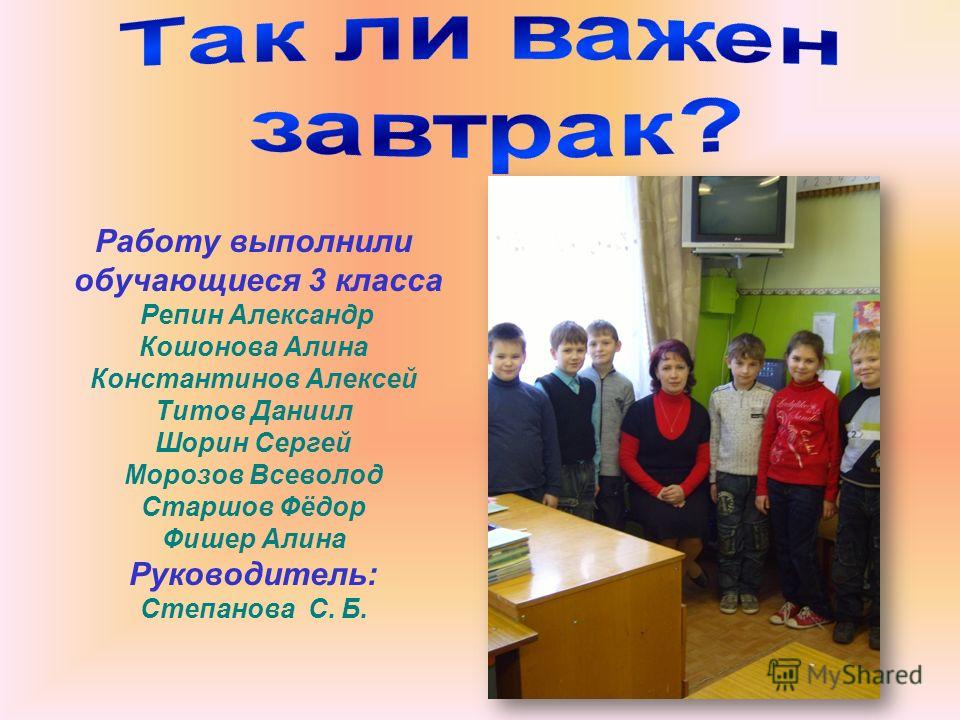 Так ли важен завтрак?

Работу выполнили обучающиеся 3 класса
Репин Александр
Кошонова Алина
Константинов Алексей
Титов Даниил
Шорин Сергей
Морозов Всеволод
Старшов Фёдор
Фишер Алина
Руководитель:
Степанова С. Б.

MyShared